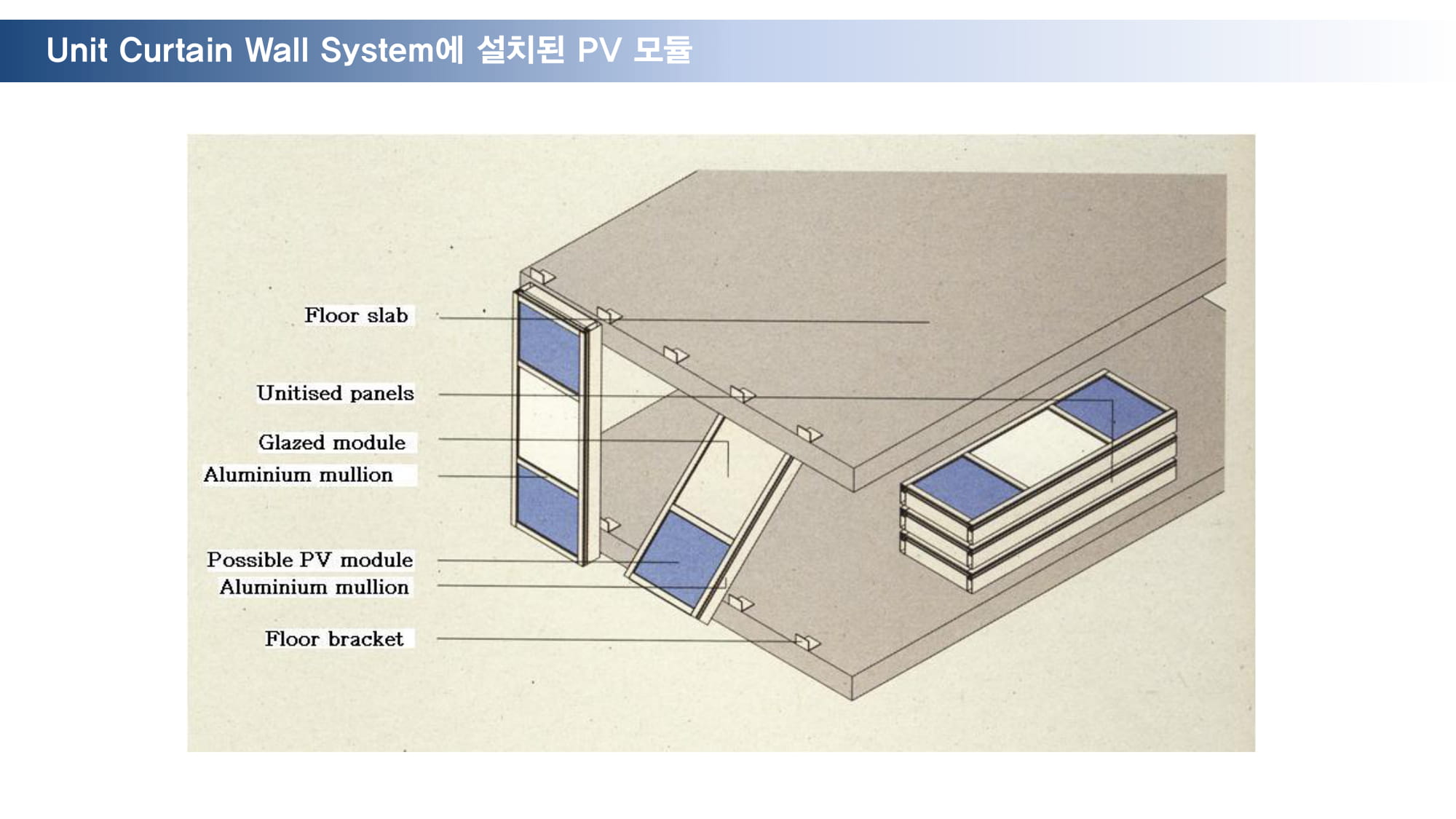 Unit Curtain Wall System에 설치된 PV 모듈

Floor slab

Unitised panels

Glazed module

Aluminium mullion

Possible PV module

Aluminium mullion

Floor bracket